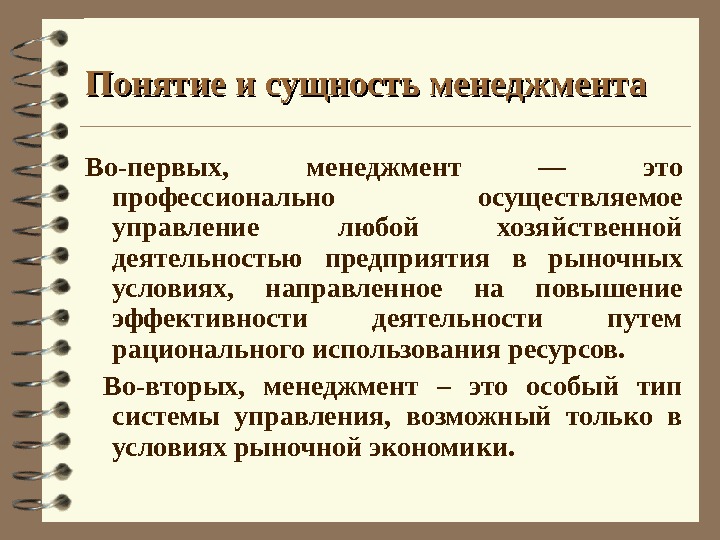 Понятие и сущность менеджмента

Во-первых, менеджмент — это профессионально осуществляемое управление любой хозяйственной деятельностью предприятия в рыночных условиях, направленное на повышение эффективности деятельности путем рационального использования ресурсов.

Во-вторых, менеджмент – это особый тип системы управления, возможный только в условиях рыночной экономики.